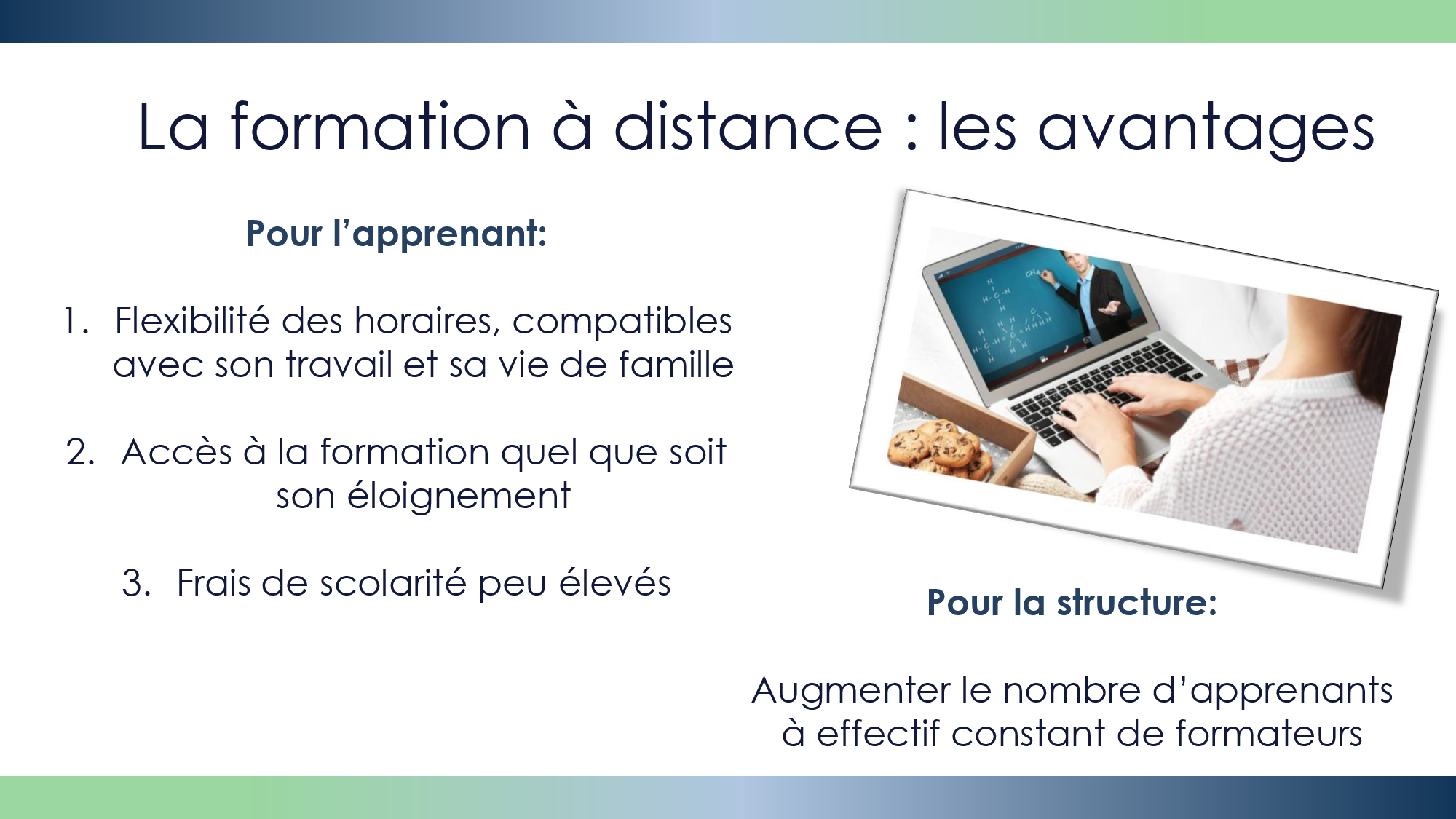 La formation à distance : les avantages

Pour l'apprenant:

1. Flexibilité des horaires, compatibles avec son travail et sa vie de famille

2. Accès à la formation quel que soit son éloignement

3. Frais de scolarité peu élevés

Pour la structure:

Augmenter le nombre d'apprenants à effectif constant de formateurs